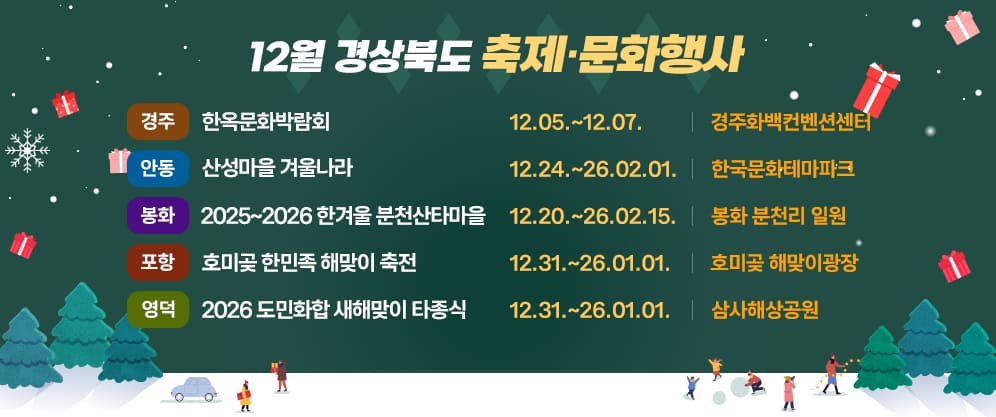 12월 경상북도 축제·문화행사

| | | | |
|---|---|---|---|
| 경주 | 한옥문화박람회 | 12.05.~12.07. | 경주화백컨벤션센터 |
| 안동 | 산성마을 겨울나라 | 12.24.~26.02.01. | 한국문화테마파크 |
| 봉화 | 2025~2026 한겨울 분천산타마을 | 12.20.~26.02.15. | 봉화 분천리 일원 |
| 포항 | 호미곶 한민족 해맞이 축전 | 12.31.~26.01.01. | 호미곶 해맞이광장 |
| 영덕 | 2026 도민화합 새해맞이 타종식 | 12.31.~26.01.01. | 삼사해상공원 |